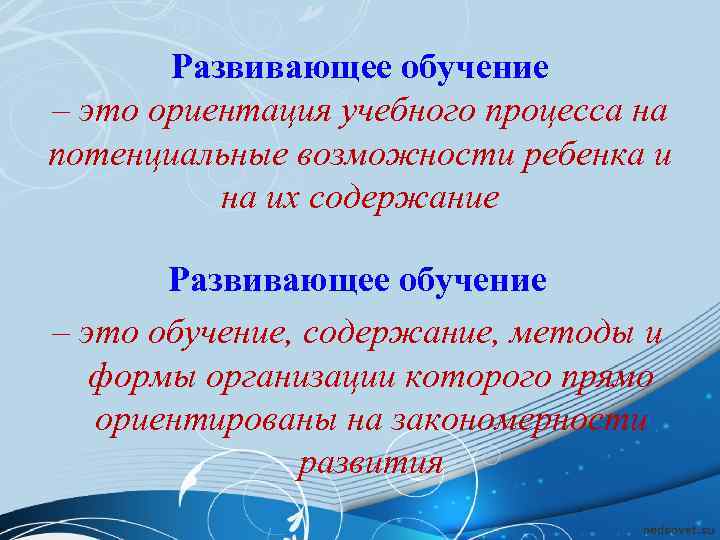 Развивающее обучение
– это ориентация учебного процесса на потенциальные возможности ребенка и на их содержание

Развивающее обучение
– это обучение, содержание, методы и формы организации которого прямо ориентированы на закономерности развития

pedsovet.su